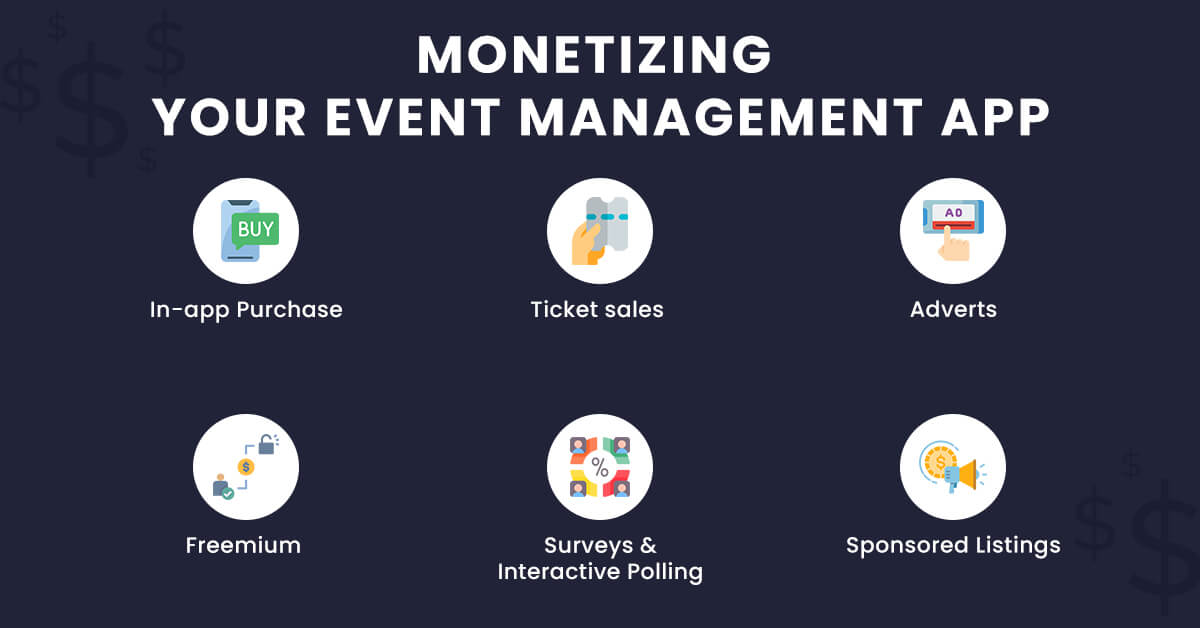 MONETIZING
YOUR EVENT MANAGEMENT APP

BUY

In-app Purchase

Ticket sales

AD

Adverts

$

Freemium

%

Surveys & Interactive Polling

$

Sponsored Listings